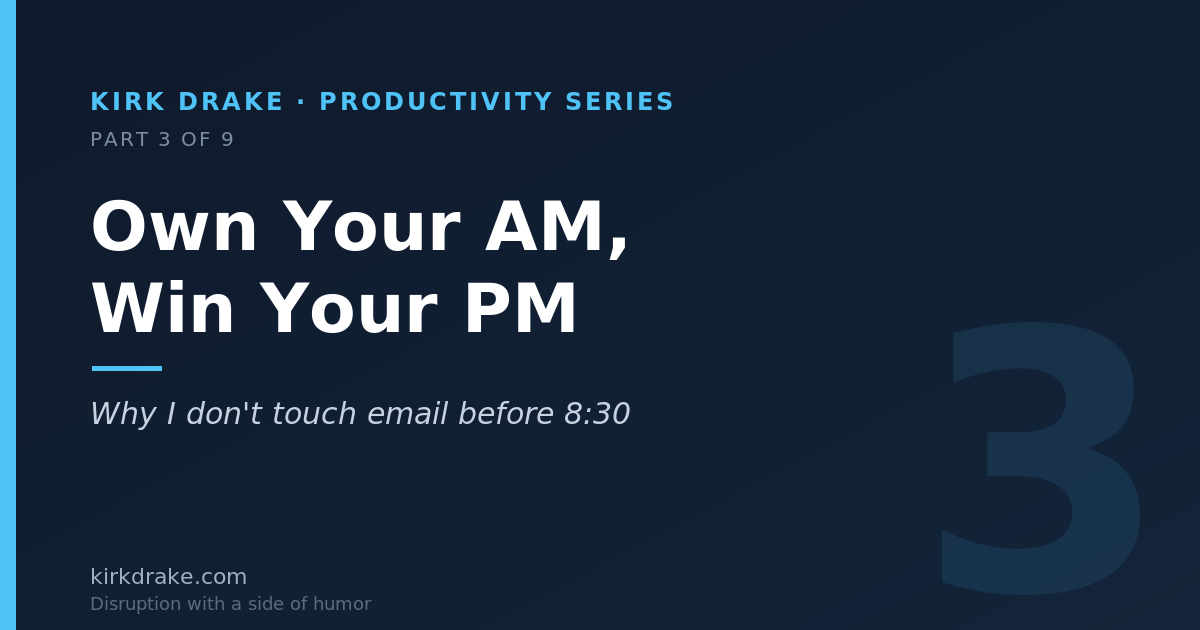 KIRK DRAKE · PRODUCTIVITY SERIES
PART 3 OF 9

Own Your AM,
Win Your PM

Why I don't touch email before 8:30

3

kirkdrake.com
Disruption with a side of humor